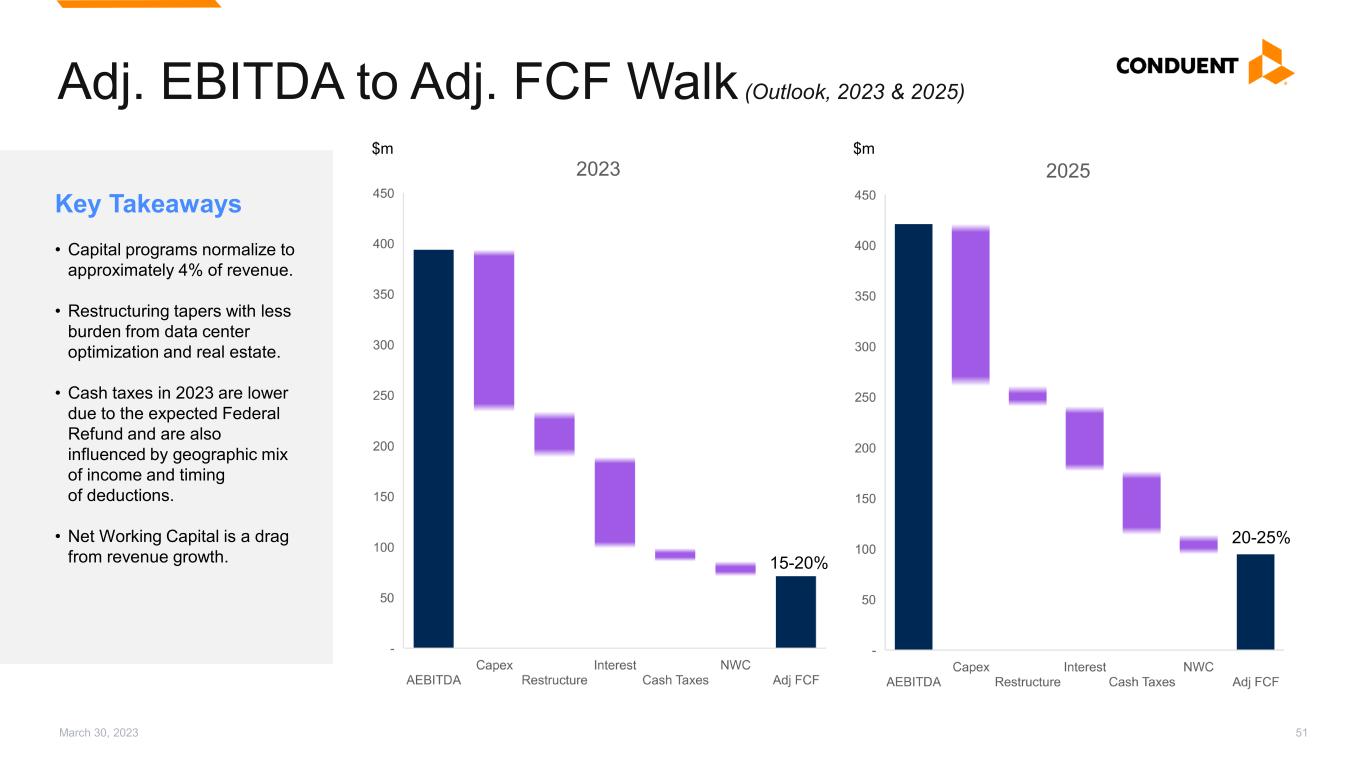 Adj. EBITDA to Adj. FCF Walk (Outlook, 2023 & 2025)

CONDUENT

Key Takeaways

• Capital programs normalize to approximately 4% of revenue.

• Restructuring tapers with less burden from data center optimization and real estate.

• Cash taxes in 2023 are lower due to the expected Federal Refund and are also influenced by geographic mix of income and timing of deductions.

• Net Working Capital is a drag from revenue growth.

$m

2023

450
400
350
300
250
200
150
100
50
-

15-20%

AEBITDA
Capex
Restructure
Interest
Cash Taxes
NWC
Adj FCF

$m

2025

450
400
350
300
250
200
150
100
50
-

20-25%

AEBITDA
Capex
Restructure
Interest
Cash Taxes
NWC
Adj FCF

March 30, 2023

51